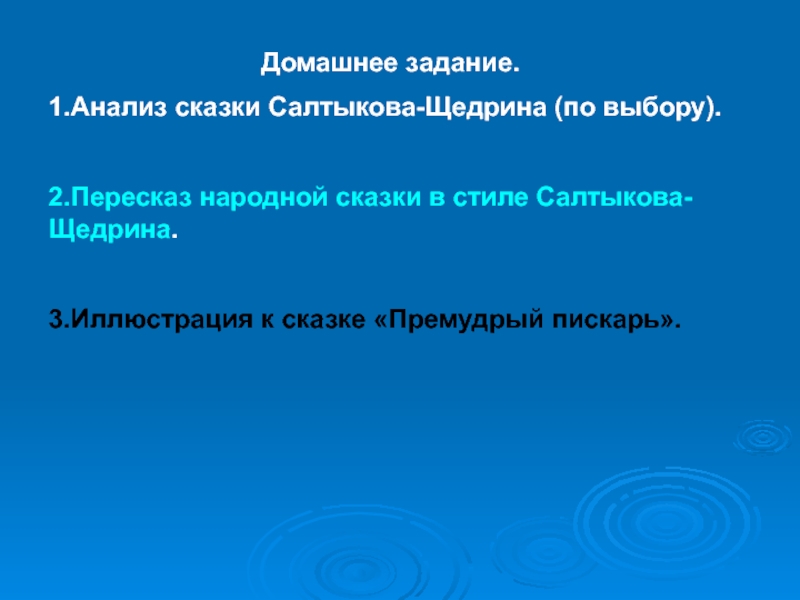 Домашнее задание.

1.Анализ сказки Салтыкова-Щедрина (по выбору).

2.Пересказ народной сказки в стиле Салтыкова-Щедрина.

3.Иллюстрация к сказке «Премудрый пискарь».